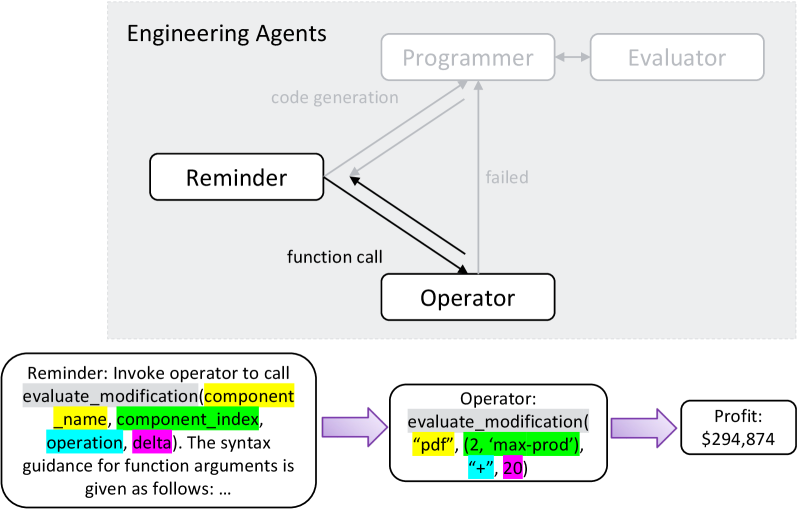 Engineering Agents

Programmer

Evaluator

code generation

Reminder

failed

function call

Operator

Reminder: Invoke operator to call evaluate_modification(component_name, component_index, operation, delta). The syntax guidance for function arguments is given as follows: …

Operator: evaluate_modification( “pdf”, (2, ‘max-prod’), “+”, 20)

Profit: $294,874